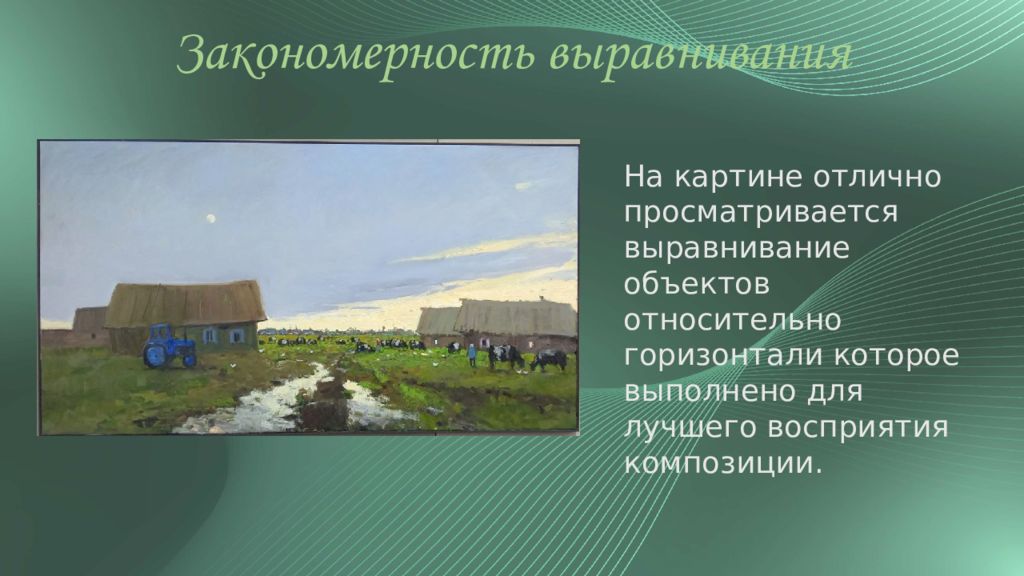 Закономерность выравнивания

На картине отлично просматривается выравнивание объектов относительно горизонтали которое выполнено для лучшего восприятия композиции.